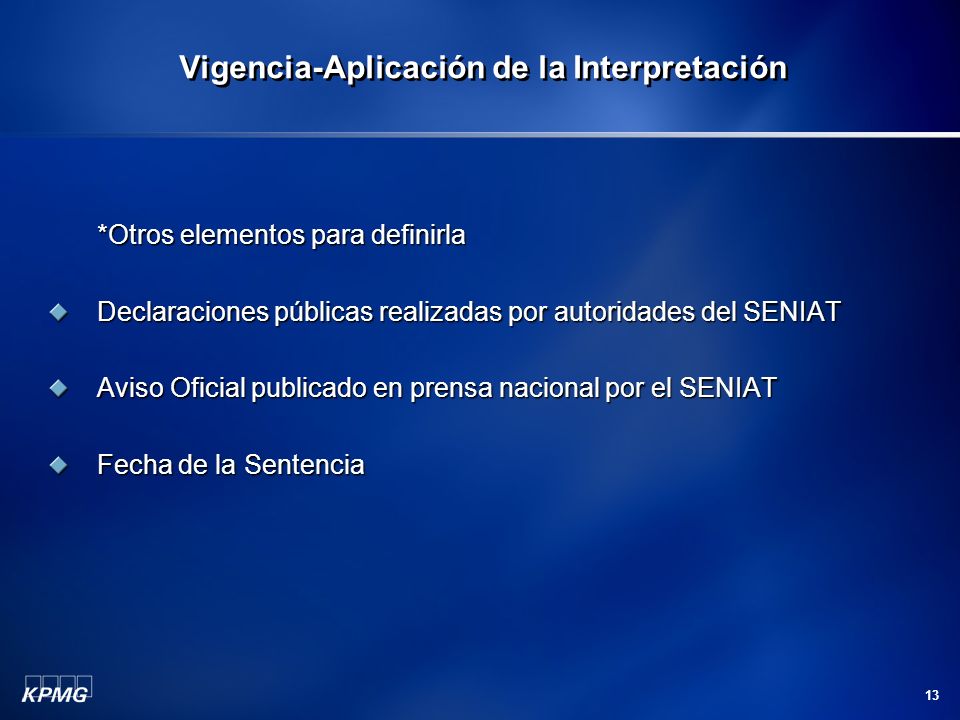 Vigencia-Aplicación de la Interpretación

*Otros elementos para definirla

Declaraciones públicas realizadas por autoridades del SENIAT

Aviso Oficial publicado en prensa nacional por el SENIAT

Fecha de la Sentencia

KPMG

13